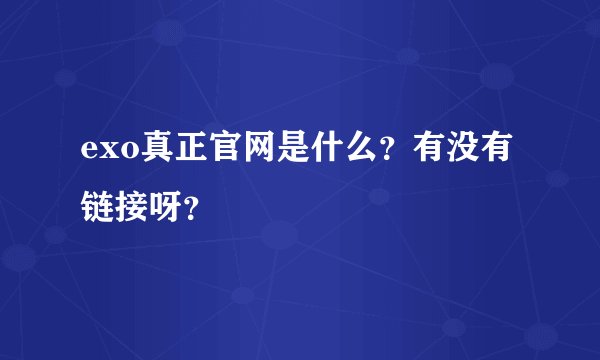 exo真正官网是什么？有没有链接呀？